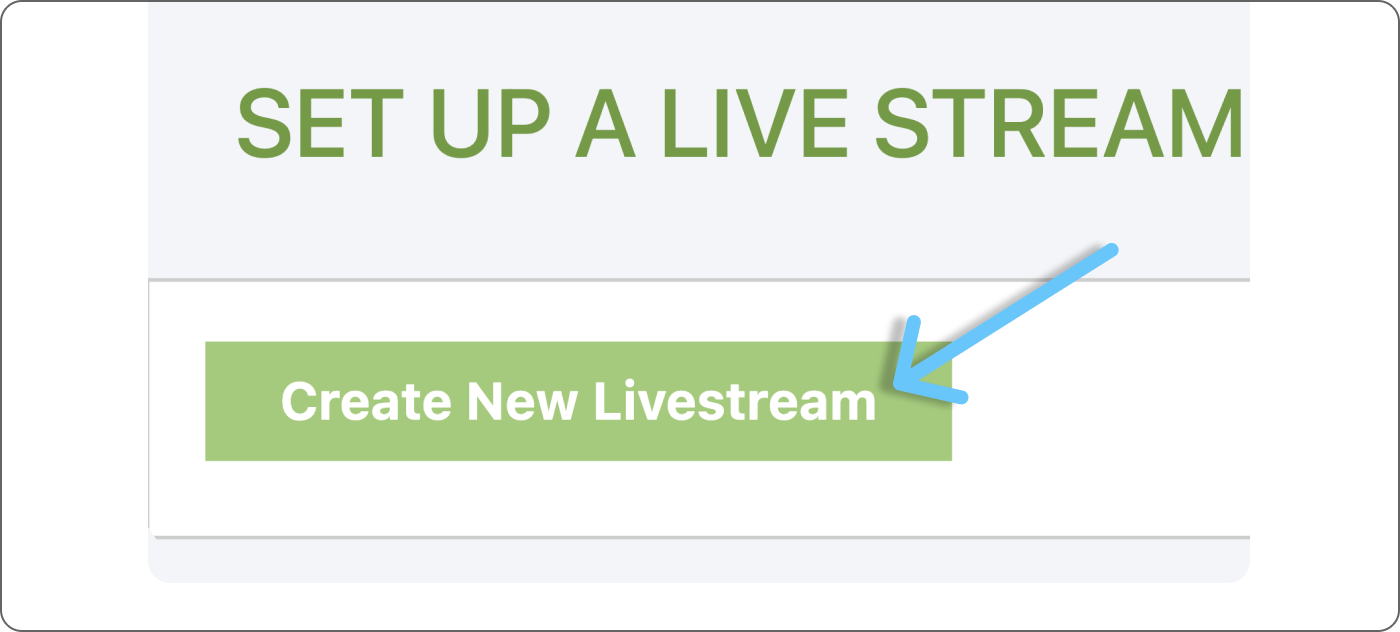 SET UP A LIVE STREAM

Create New Livestream